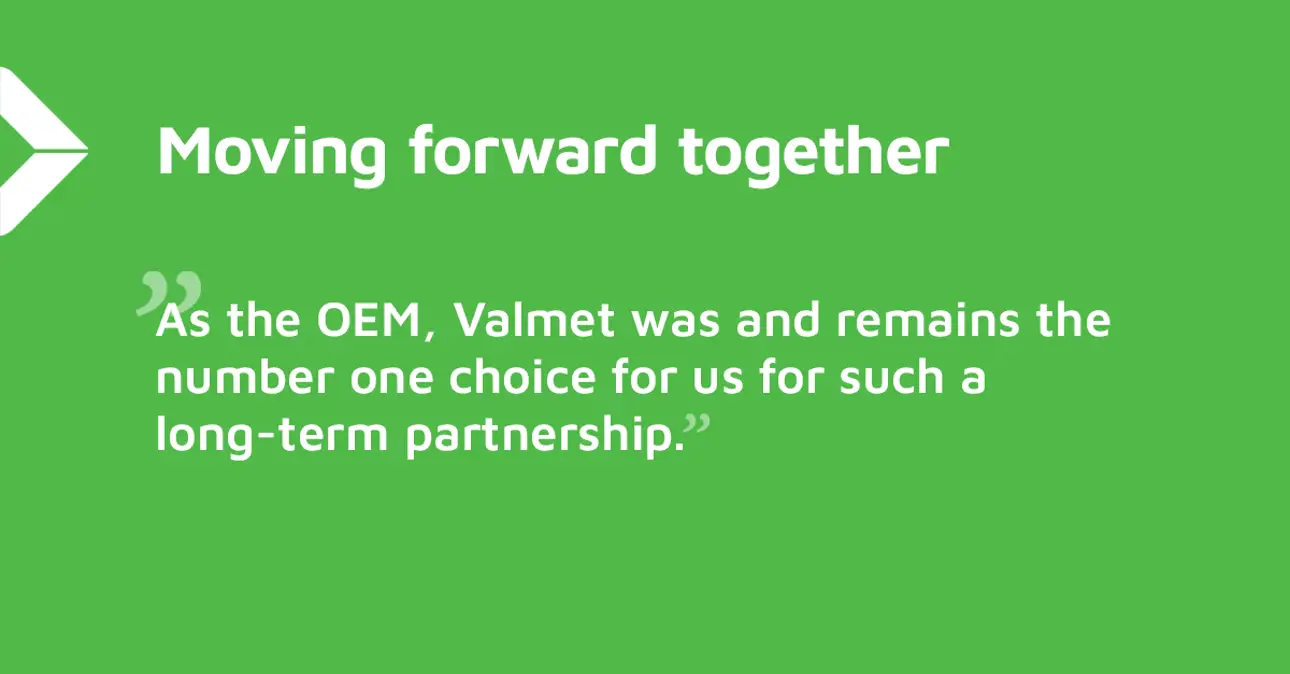 Moving forward together

”As the OEM, Valmet was and remains the number one choice for us for such a long-term partnership.”